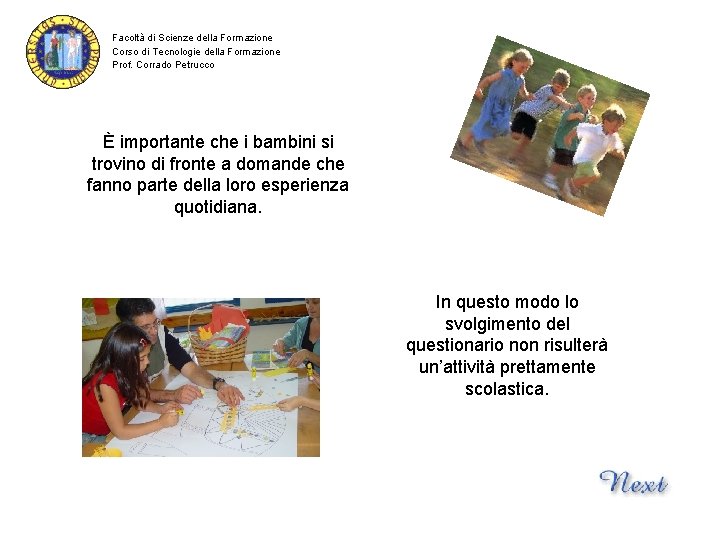 Facoltà di Scienze della Formazione
Corso di Tecnologie della Formazione
Prof. Corrado Petrucco

È importante che i bambini si trovino di fronte a domande che fanno parte della loro esperienza quotidiana.

In questo modo lo svolgimento del questionario non risulterà un'attività prettamente scolastica.

Next